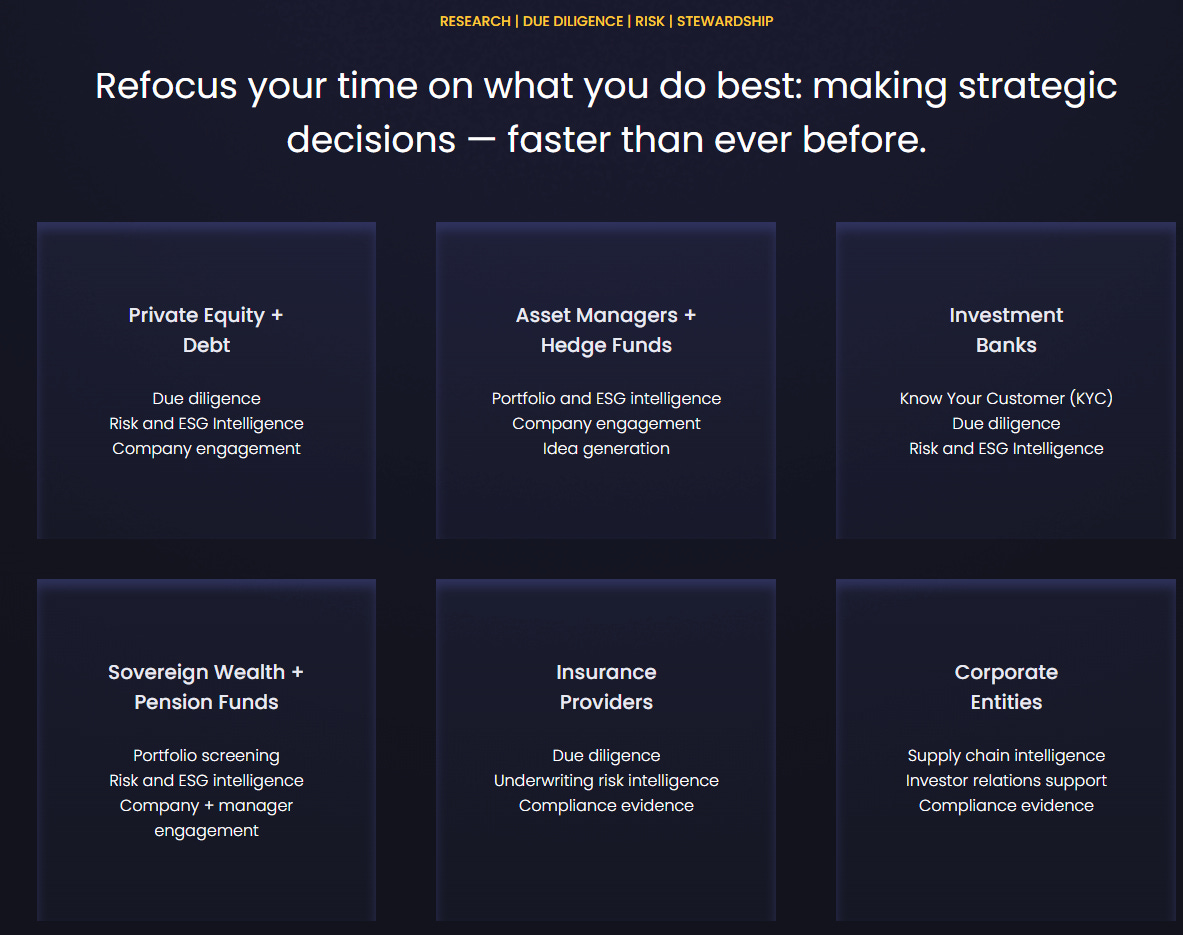 RESEARCH | DUE DILIGENCE | RISK | STEWARDSHIP

Refocus your time on what you do best: making strategic decisions — faster than ever before.

Private Equity + Debt

Due diligence
Risk and ESG Intelligence
Company engagement

Asset Managers + Hedge Funds

Portfolio and ESG intelligence
Company engagement
Idea generation

Investment Banks

Know Your Customer (KYC)
Due diligence
Risk and ESG Intelligence

Sovereign Wealth + Pension Funds

Portfolio screening
Risk and ESG intelligence
Company + manager engagement

Insurance Providers

Due diligence
Underwriting risk intelligence
Compliance evidence

Corporate Entities

Supply chain intelligence
Investor relations support
Compliance evidence